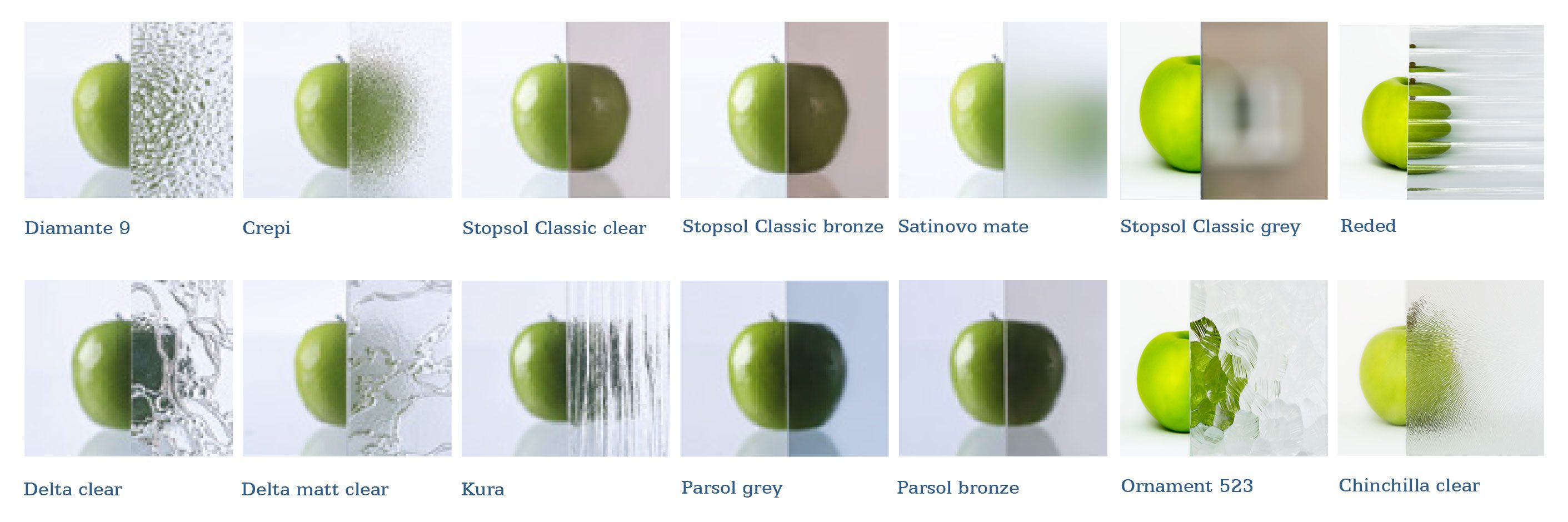 Diamante 9

Crepi

Stopsol Classic clear

Stopsol Classic bronze

Satinovo mate

Stopsol Classic grey

Reded

Delta clear

Delta matt clear

Kura

Parsol grey

Parsol bronze

Ornament 523

Chinchilla clear